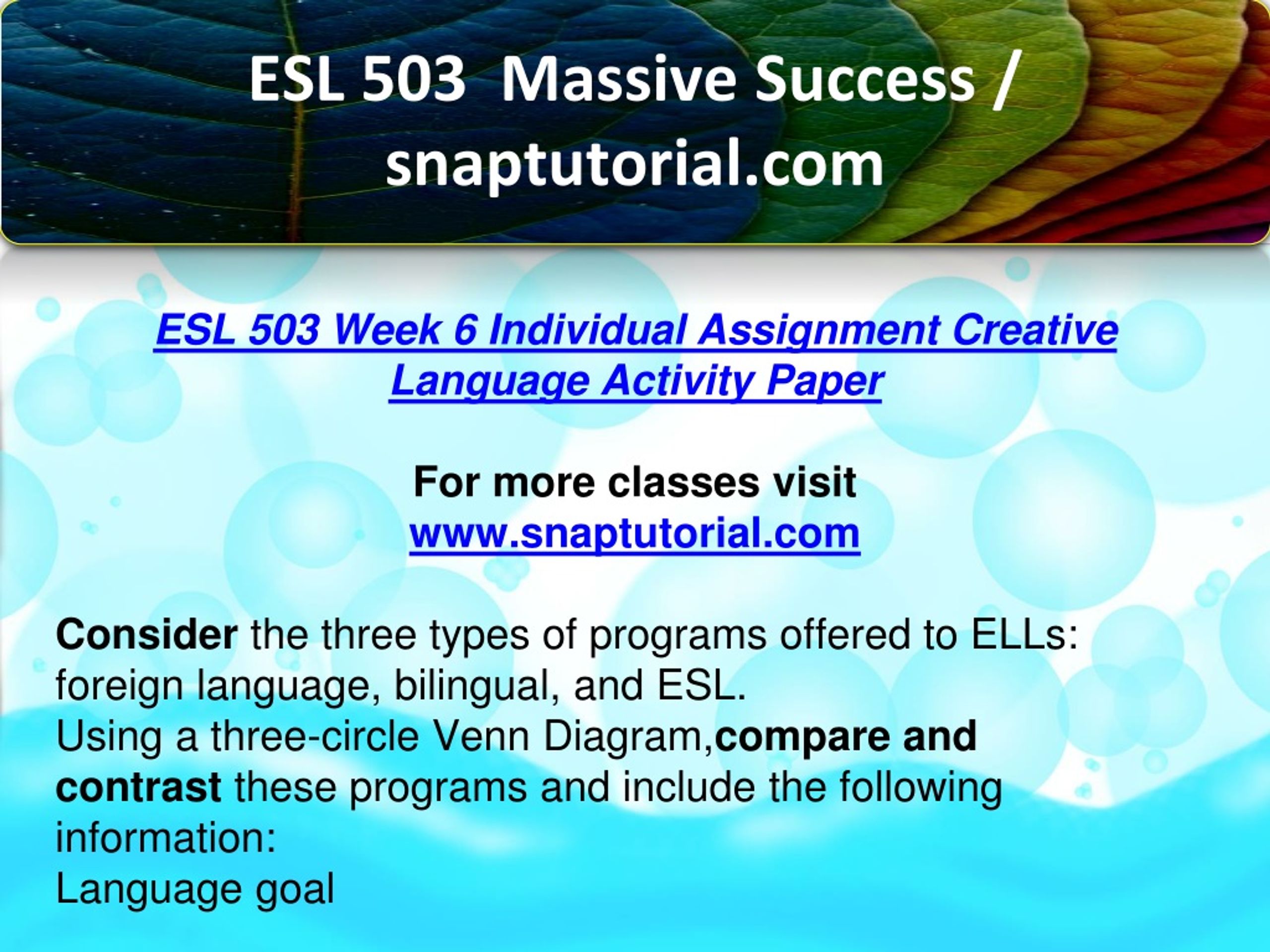 ESL 503 Massive Success / snaptutorial.com

ESL 503 Week 6 Individual Assignment Creative Language Activity Paper

For more classes visit
www.snaptutorial.com

Consider the three types of programs offered to ELLs: foreign language, bilingual, and ESL.
Using a three-circle Venn Diagram,compare and contrast these programs and include the following information:
Language goal